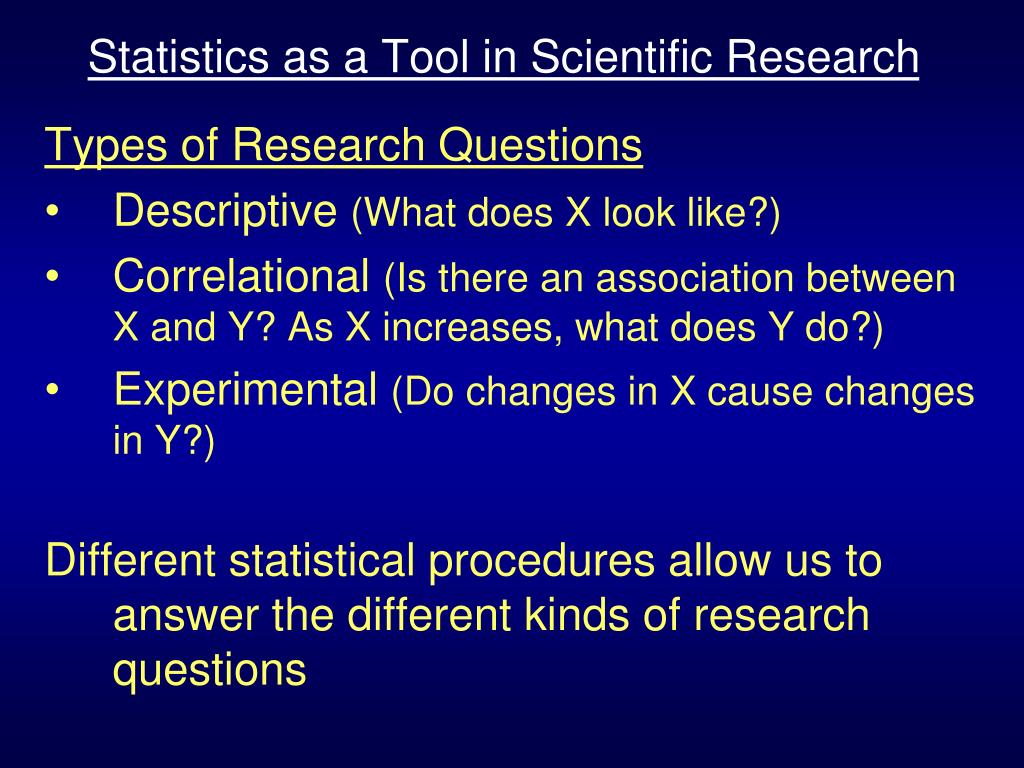 Statistics as a Tool in Scientific Research

Types of Research Questions

• Descriptive (What does X look like?)
• Correlational (Is there an association between X and Y? As X increases, what does Y do?)
• Experimental (Do changes in X cause changes in Y?)

Different statistical procedures allow us to answer the different kinds of research questions